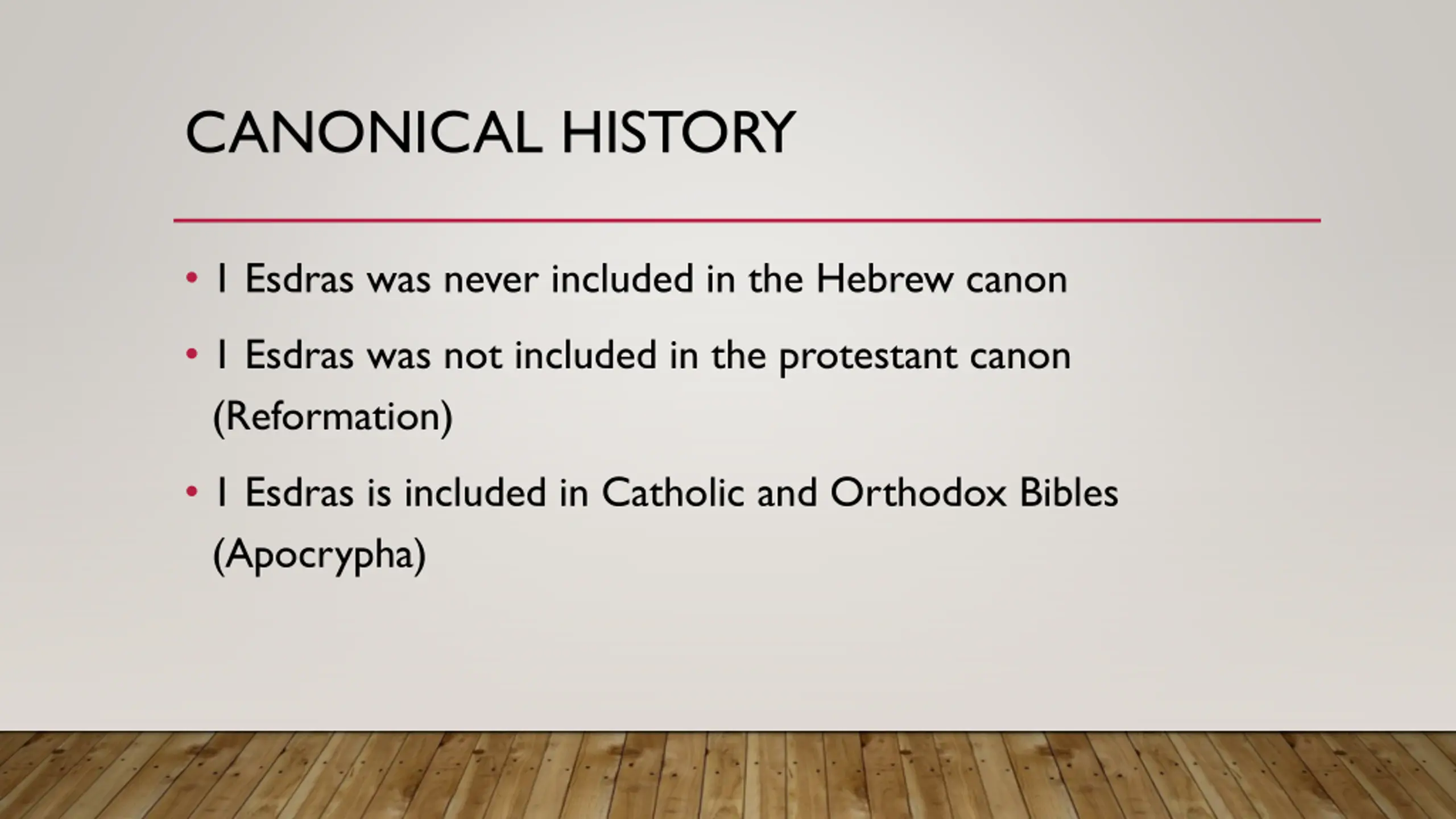 CANONICAL HISTORY

• 1 Esdras was never included in the Hebrew canon

• 1 Esdras was not included in the protestant canon (Reformation)

• 1 Esdras is included in Catholic and Orthodox Bibles (Apocrypha)